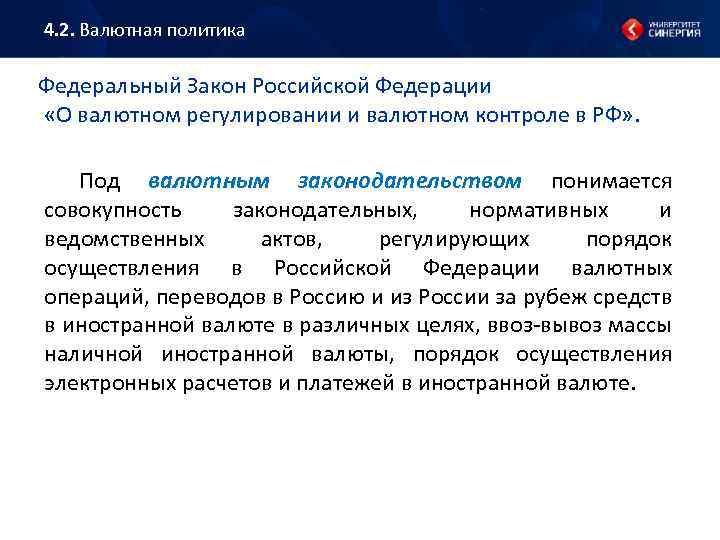 4.2. Валютная политика

УНИВЕРСИТЕТ СИНЕРГИЯ

Федеральный Закон Российской Федерации «О валютном регулировании и валютном контроле в РФ».

Под валютным законодательством понимается совокупность законодательных, нормативных и ведомственных актов, регулирующих порядок осуществления в Российской Федерации валютных операций, переводов в Россию и из России за рубеж средств в иностранной валюте в различных целях, ввоз-вывоз массы наличной иностранной валюты, порядок осуществления электронных расчетов и платежей в иностранной валюте.